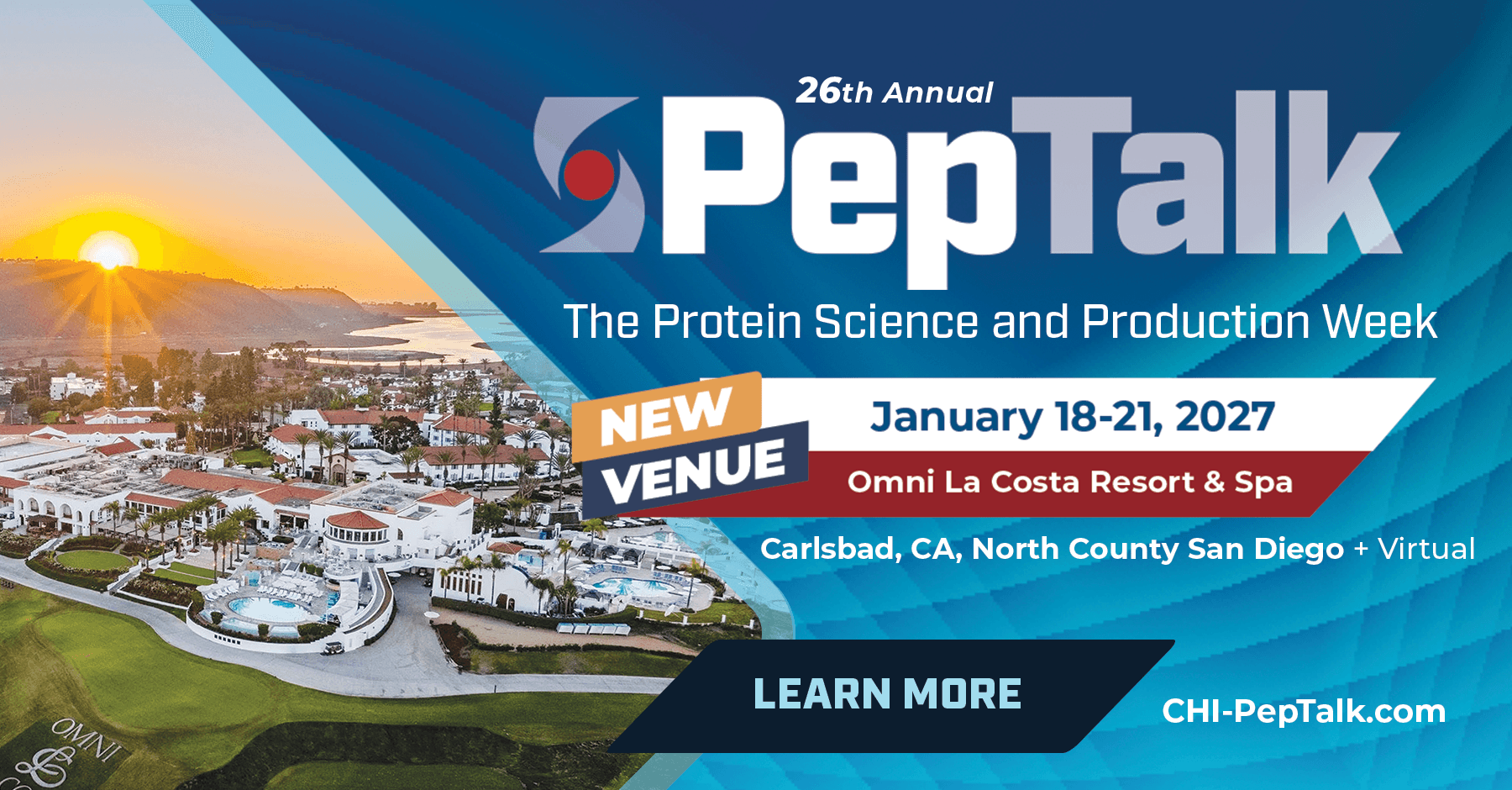 26th Annual

PepTalk

The Protein Science and Production Week

NEW VENUE

January 18-21, 2027

Omni La Costa Resort & Spa

Carlsbad, CA, North County San Diego + Virtual

LEARN MORE

CHI-PepTalk.com

OMNI